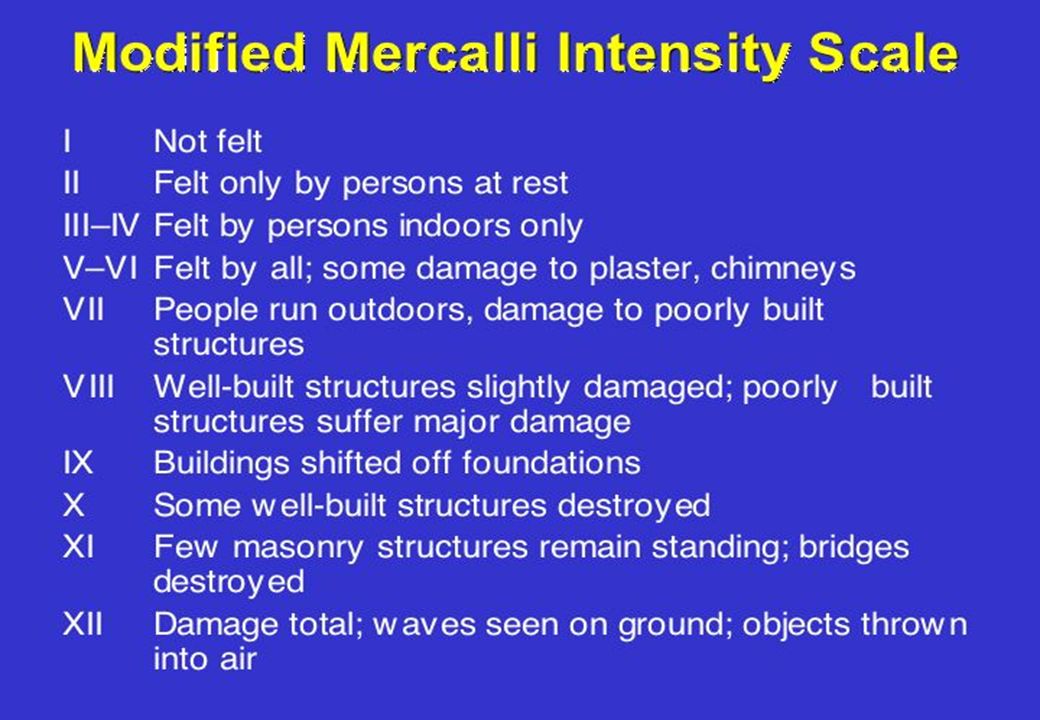 Modified Mercalli Intensity Scale

I Not felt
II Felt only by persons at rest
III–IV Felt by persons indoors only
V–VI Felt by all; some damage to plaster, chimneys
VII People run outdoors, damage to poorly built structures
VIII Well-built structures slightly damaged; poorly built structures suffer major damage
IX Buildings shifted off foundations
X Some well-built structures destroyed
XI Few masonry structures remain standing; bridges destroyed
XII Damage total; waves seen on ground; objects thrown into air